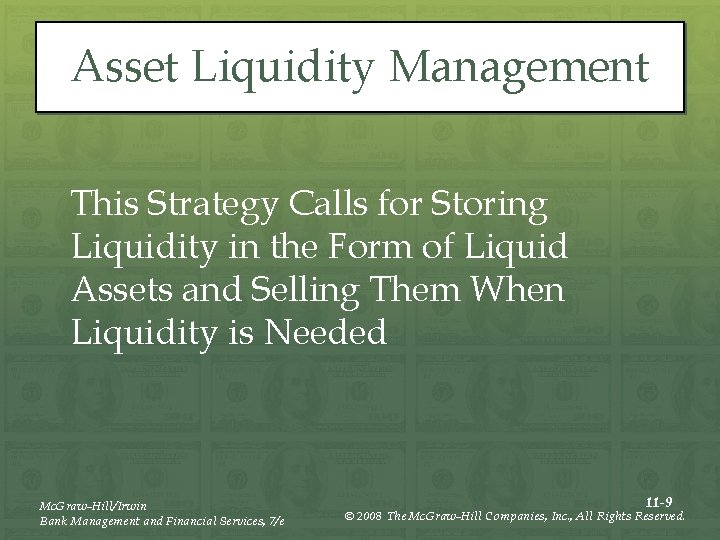 Asset Liquidity Management

This Strategy Calls for Storing Liquidity in the Form of Liquid Assets and Selling Them When Liquidity is Needed

McGraw-Hill/Irwin
Bank Management and Financial Services, 7/e

11-9
© 2008 The McGraw-Hill Companies, Inc., All Rights Reserved.